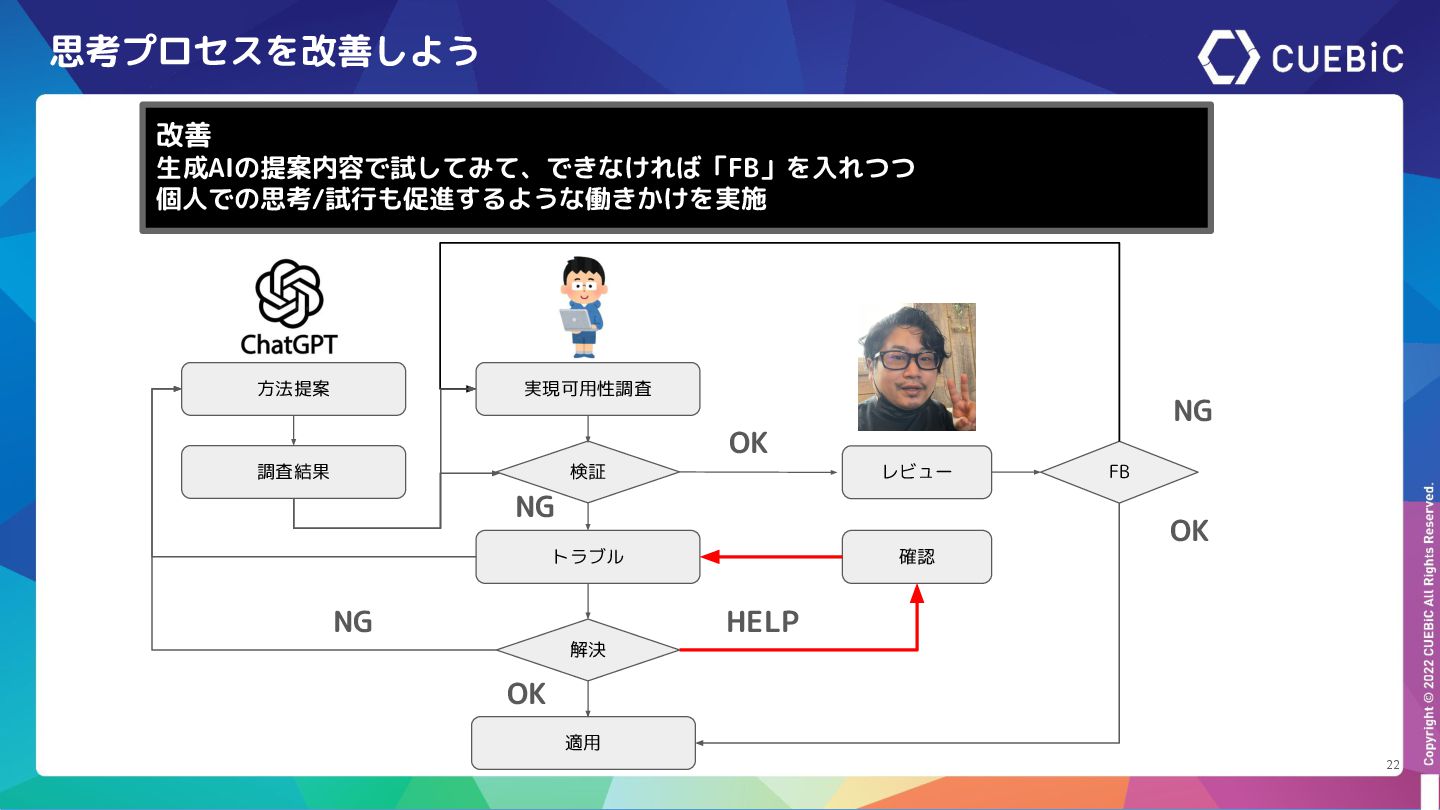 思考プロセスを改善しよう

CUEBiC

改善
生成AIの提案内容で試してみて、できなければ「FB」を入れつつ
個人での思考/試行も促進するような働きかけを実施

ChatGPT

方法提案

調査結果

実現可用性調査

検証

OK

NG

レビュー

FB

NG

OK

トラブル

確認

NG

HELP

解決

OK

適用

Copyright © 2022 CUEBiC All Rights Reserved.

22